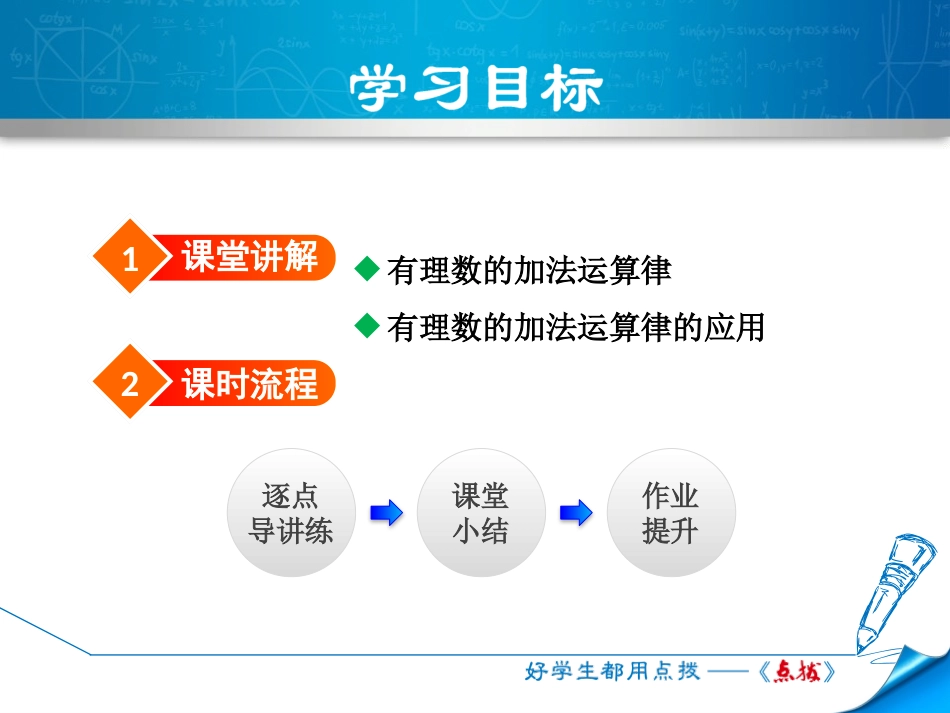 学习目标

1 课堂讲解

◆ 有理数的加法运算律

◆ 有理数的加法运算律的应用

2 课时流程

逐点导讲练

课堂小结

作业提升

好学生都用点拨——《点拨》